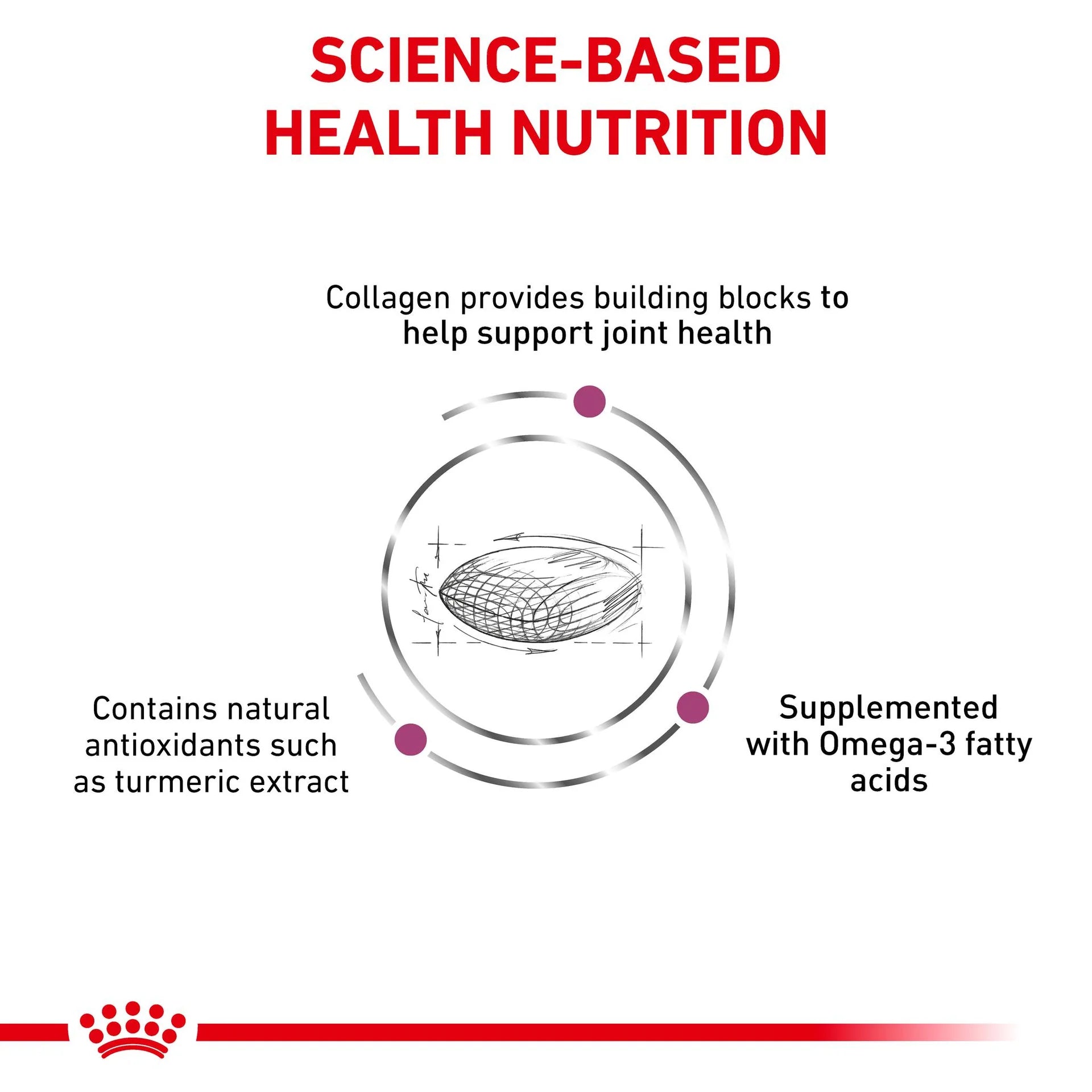 SCIENCE-BASED HEALTH NUTRITION

Collagen provides building blocks to help support joint health

Contains natural antioxidants such as turmeric extract

Supplemented with Omega-3 fatty acids